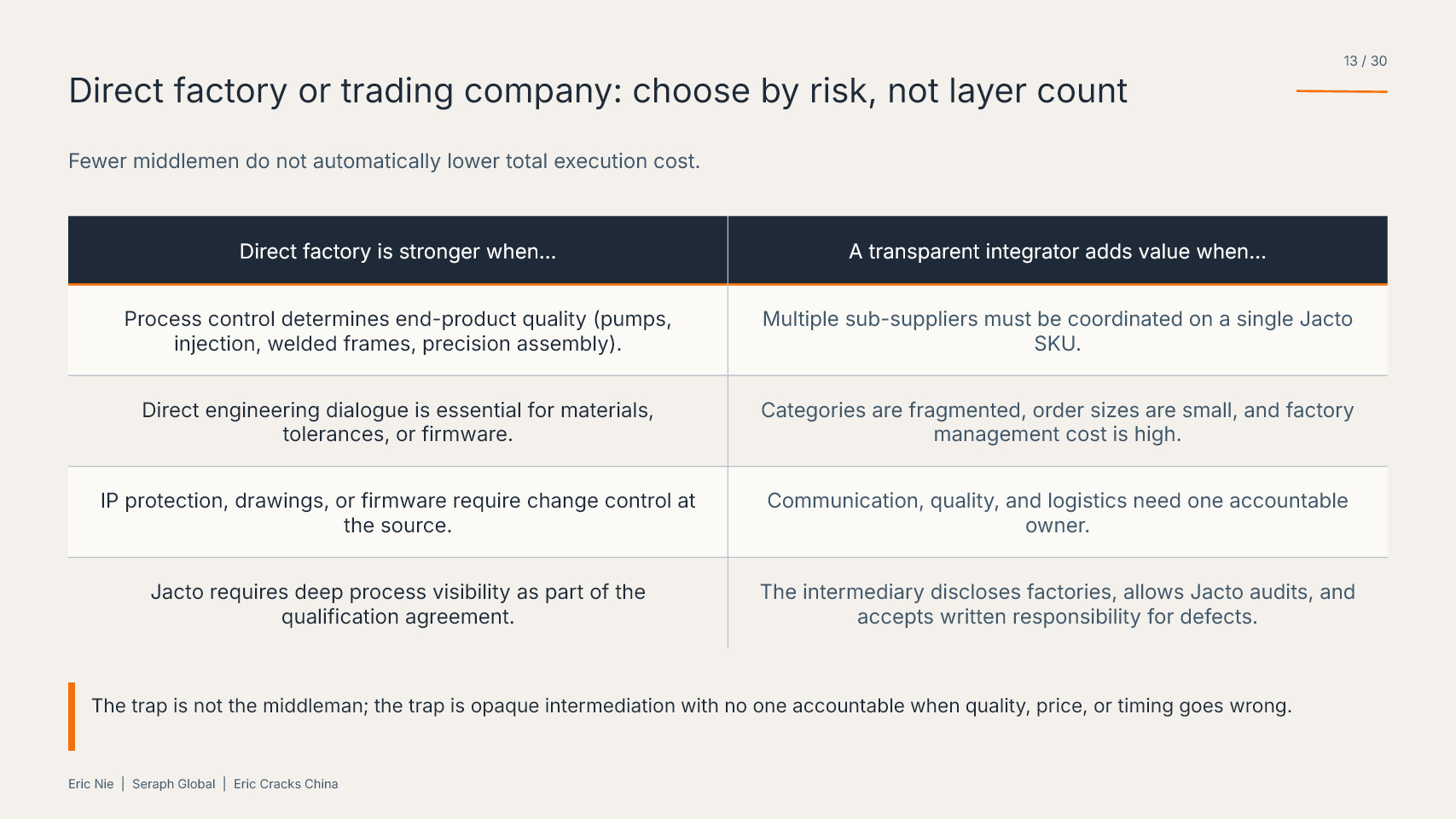 13 / 30

Direct factory or trading company: choose by risk, not layer count

Fewer middlemen do not automatically lower total execution cost.

| Direct factory is stronger when... | A transparent integrator adds value when... |
|---|---|
| Process control determines end-product quality (pumps, injection, welded frames, precision assembly). | Multiple sub-suppliers must be coordinated on a single Jacto SKU. |
| Direct engineering dialogue is essential for materials, tolerances, or firmware. | Categories are fragmented, order sizes are small, and factory management cost is high. |
| IP protection, drawings, or firmware require change control at the source. | Communication, quality, and logistics need one accountable owner. |
| Jacto requires deep process visibility as part of the qualification agreement. | The intermediary discloses factories, allows Jacto audits, and accepts written responsibility for defects. |

The trap is not the middleman; the trap is opaque intermediation with no one accountable when quality, price, or timing goes wrong.

Eric Nie | Seraph Global | Eric Cracks China